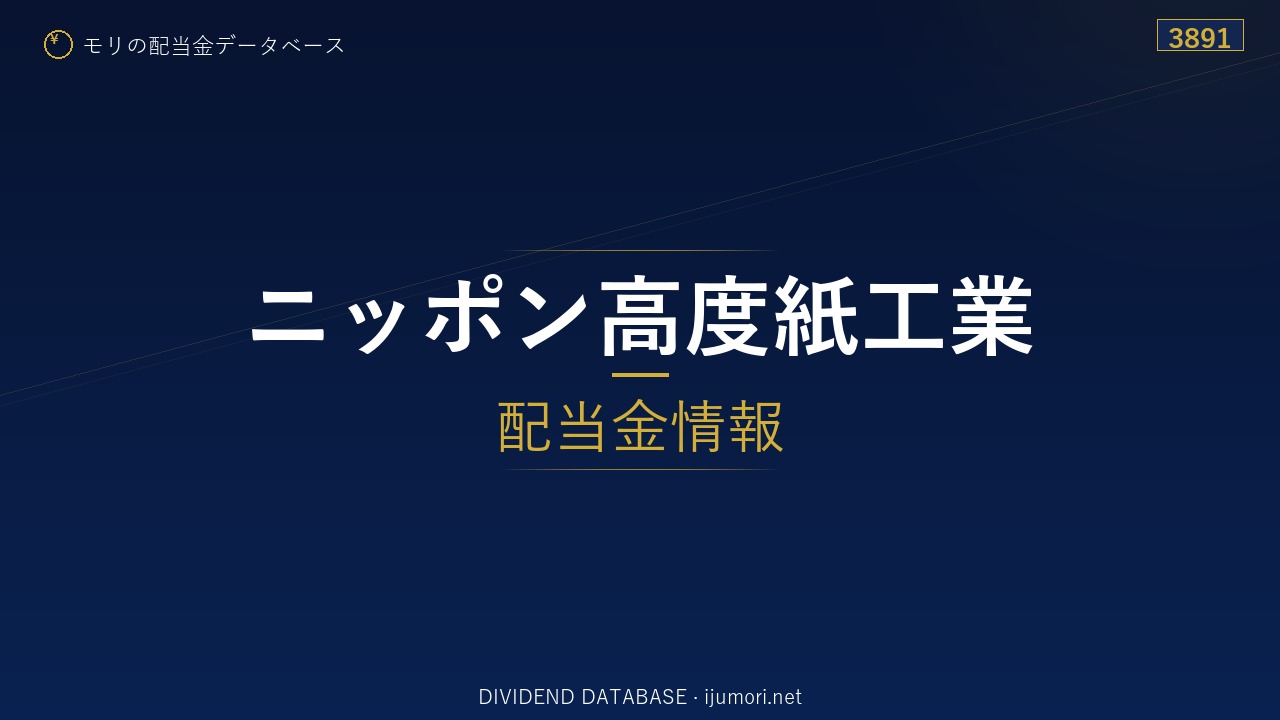 ¥ モリの配当金データベース

3891

ニッポン高度紙工業

配当金情報

DIVIDEND DATABASE · ijumori.net